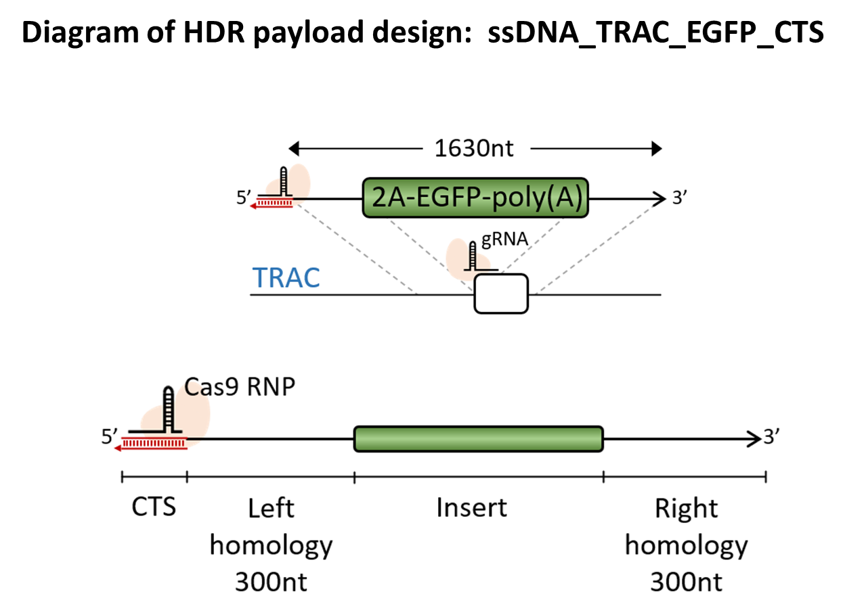 Diagram of HDR payload design:  ssDNA_TRAC_EGFP_CTS

1630nt

5'

2A-EGFP-poly(A)

3'

gRNA

TRAC

Cas9 RNP

5'

3'

CTS

Left homology 300nt

Insert

Right homology 300nt